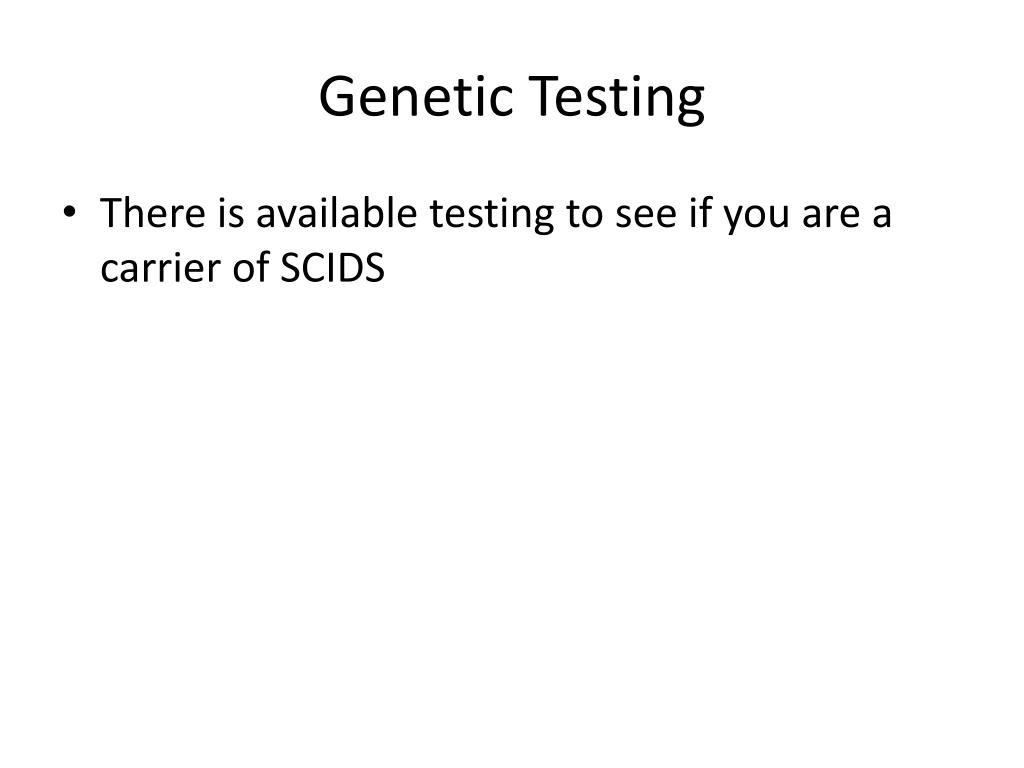 Genetic Testing

• There is available testing to see if you are a carrier of SCIDS